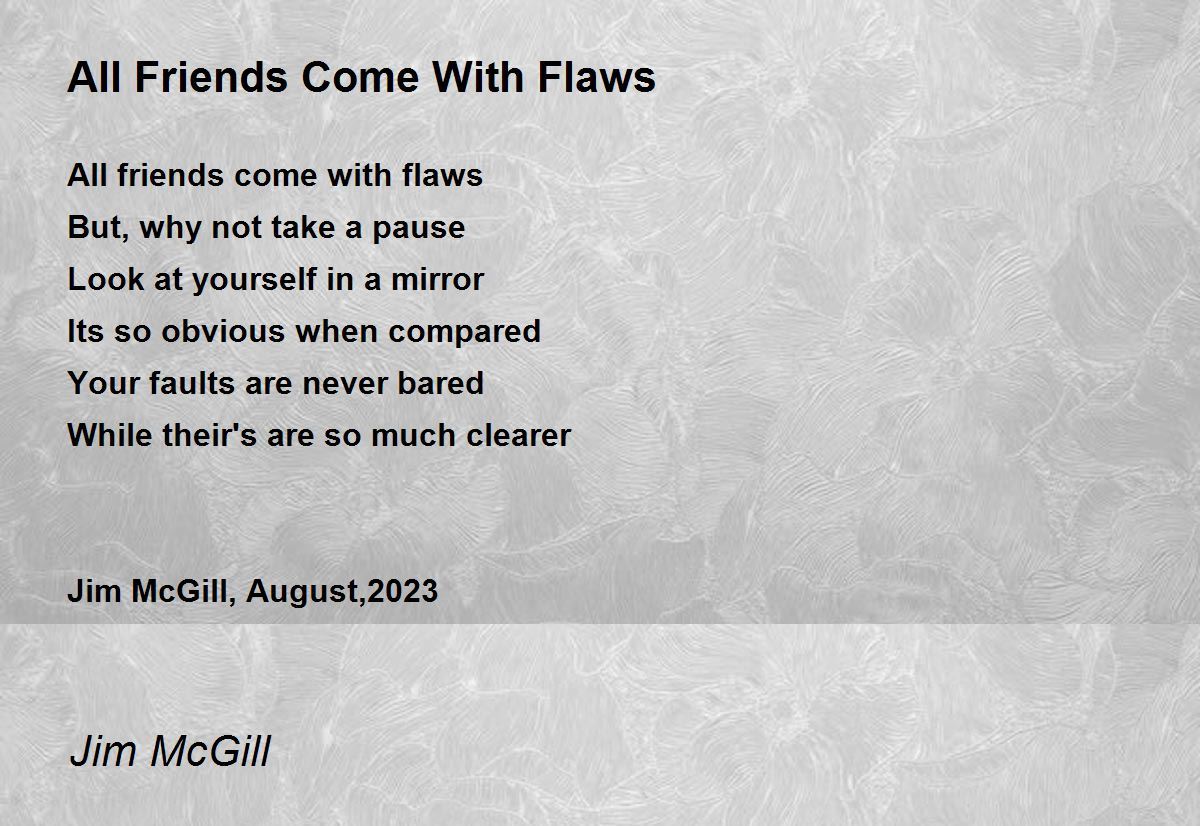 All Friends Come With Flaws

All friends come with flaws
But, why not take a pause
Look at yourself in a mirror
Its so obvious when compared
Your faults are never bared
While their's are so much clearer

Jim McGill, August,2023

Jim McGill